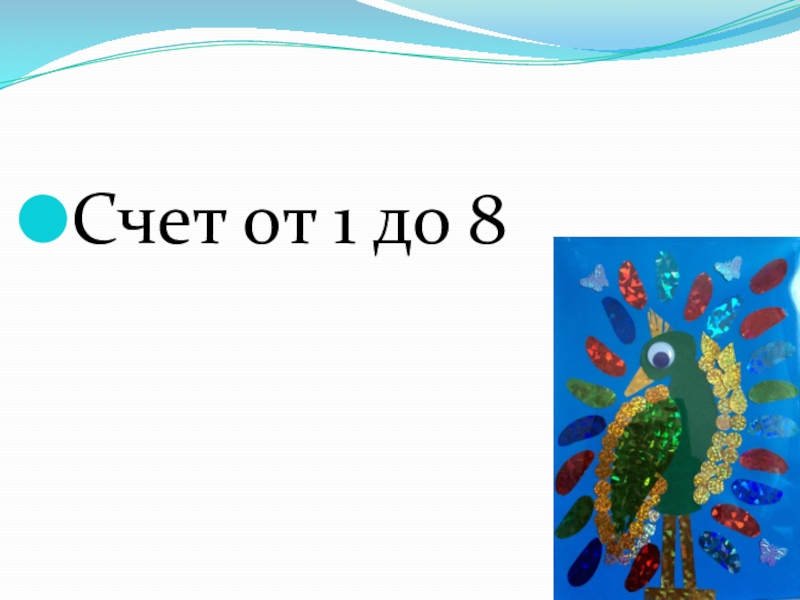 Счет от 1 до 8